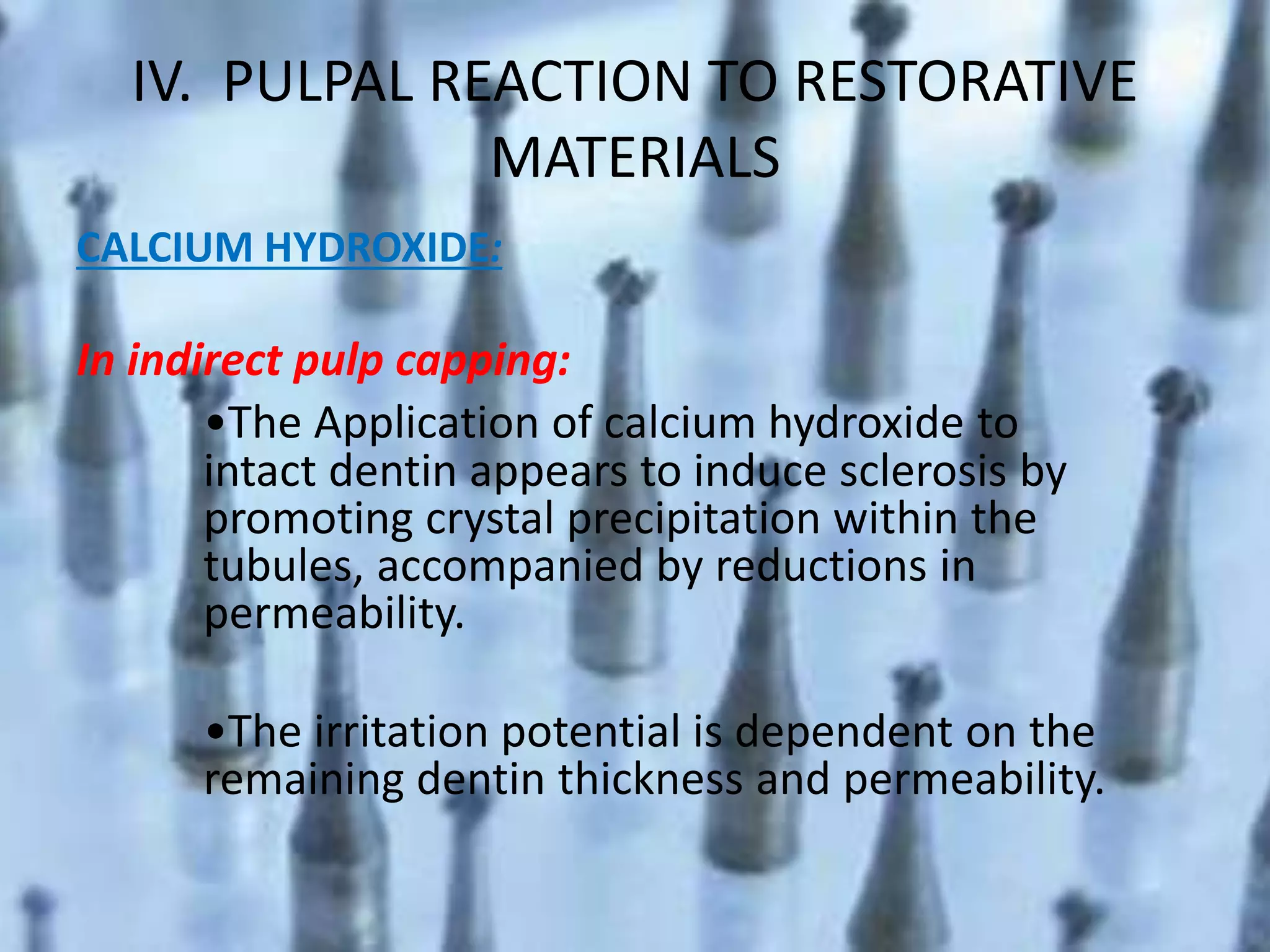 IV. PULPAL REACTION TO RESTORATIVE MATERIALS

CALCIUM HYDROXIDE:

In indirect pulp capping:

•The Application of calcium hydroxide to intact dentin appears to induce sclerosis by promoting crystal precipitation within the tubules, accompanied by reductions in permeability.

•The irritation potential is dependent on the remaining dentin thickness and permeability.